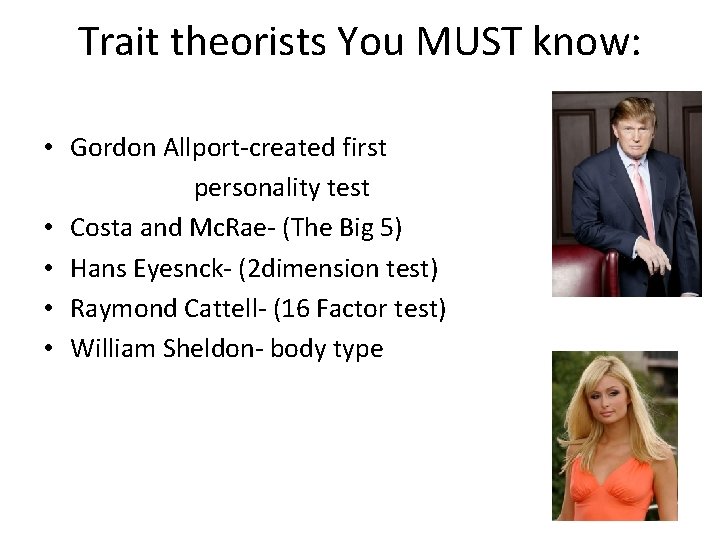 Trait theorists You MUST know:

• Gordon Allport-created first personality test
• Costa and McRae- (The Big 5)
• Hans Eyesnck- (2dimension test)
• Raymond Cattell- (16 Factor test)
• William Sheldon- body type